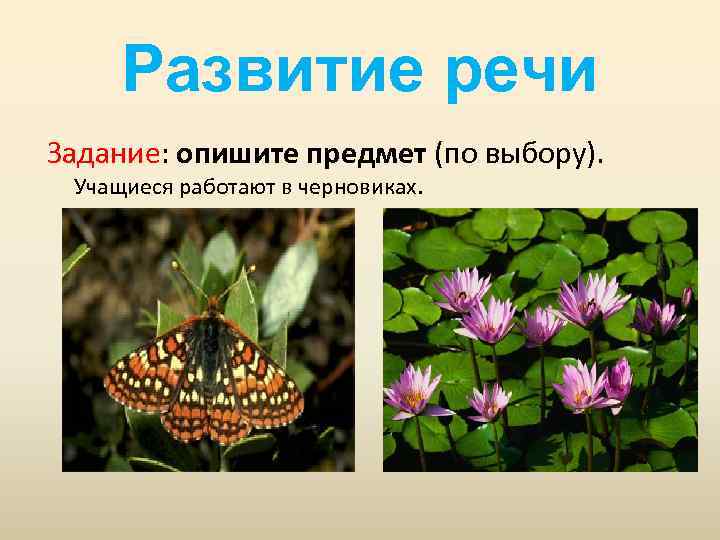 Развитие речи

Задание: опишите предмет (по выбору).

Учащиеся работают в черновиках.